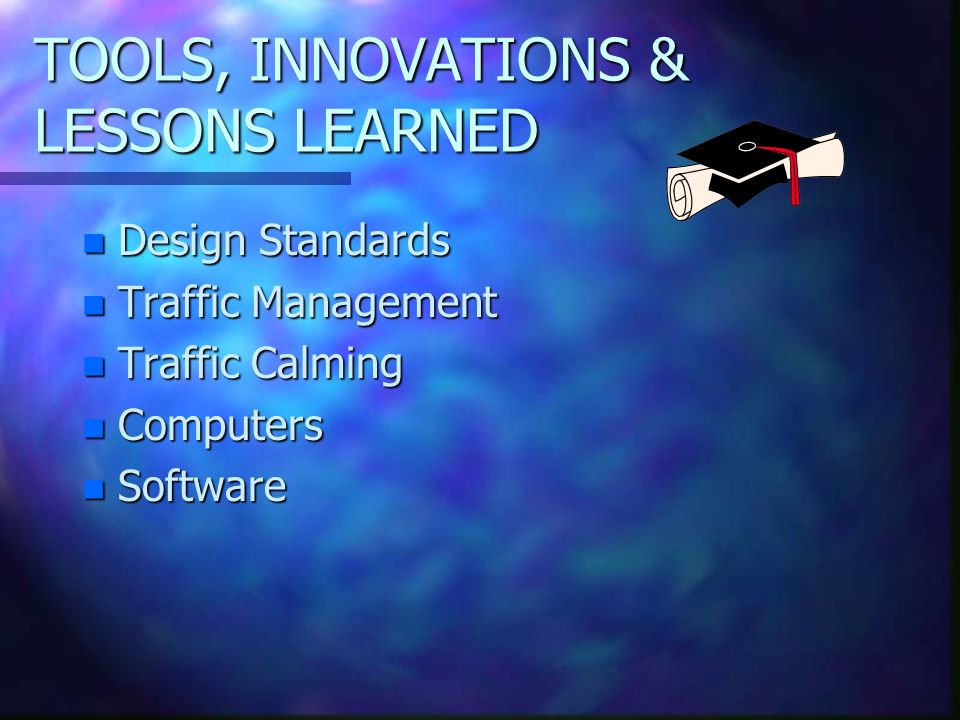 TOOLS, INNOVATIONS & LESSONS LEARNED

- Design Standards
- Traffic Management
- Traffic Calming
- Computers
- Software